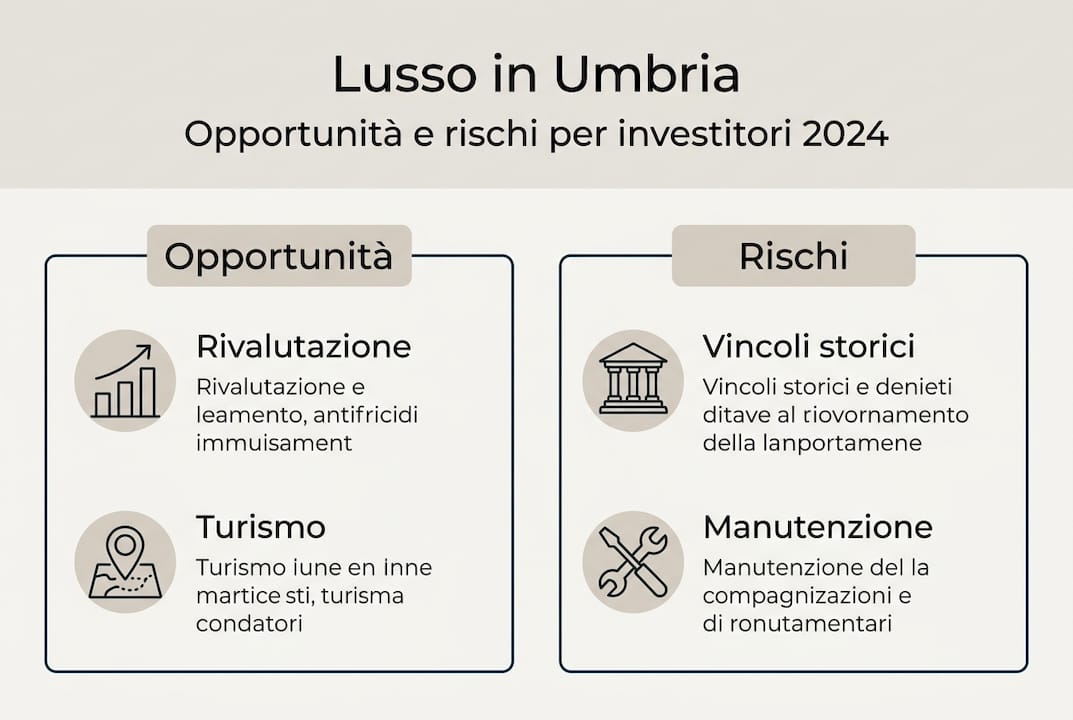 Lusso in Umbria

Opportunità e rischi per investitori 2024

Opportunità

Rivalutazione

Rivalutazione e leamento, antifricidi immuisament

Turismo

Turismo iune en inne martice sti, turisma condatori

Rischi

Vincoli storici

Vincoli storici e denieti ditave al riovornamento della lanportamene

Manutenzione

Manutenzione del la compagnizazioni e di ronutamentari